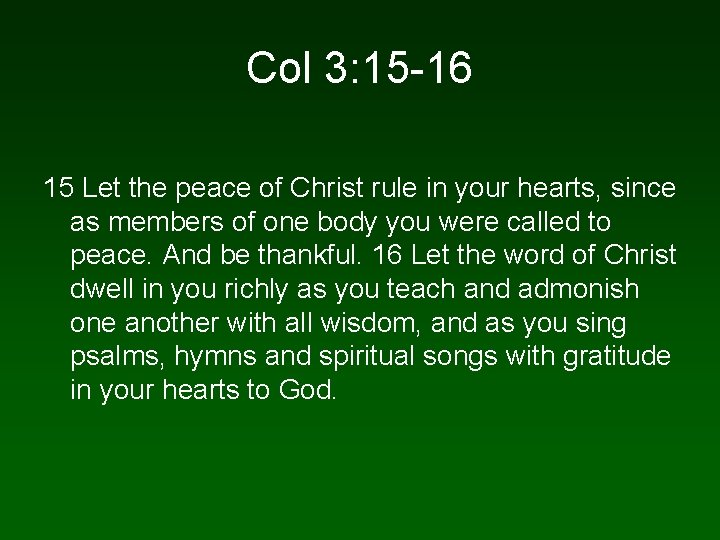 Col 3:15-16

15 Let the peace of Christ rule in your hearts, since as members of one body you were called to peace. And be thankful. 16 Let the word of Christ dwell in you richly as you teach and admonish one another with all wisdom, and as you sing psalms, hymns and spiritual songs with gratitude in your hearts to God.